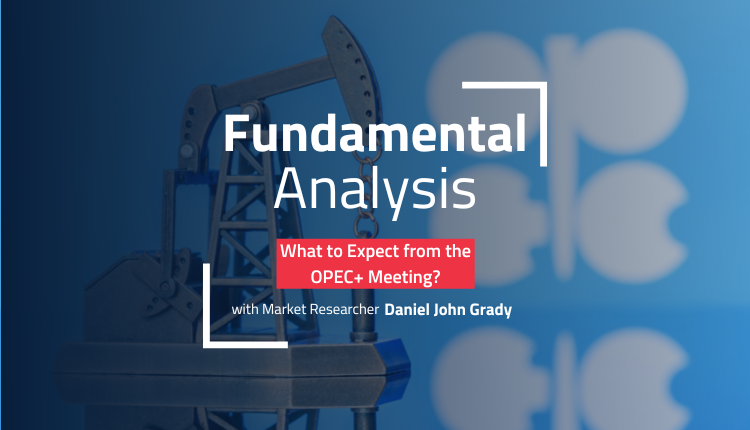 Fundamental
Analysis

What to Expect from the OPEC+ Meeting?

with Market Researcher Daniel John Grady